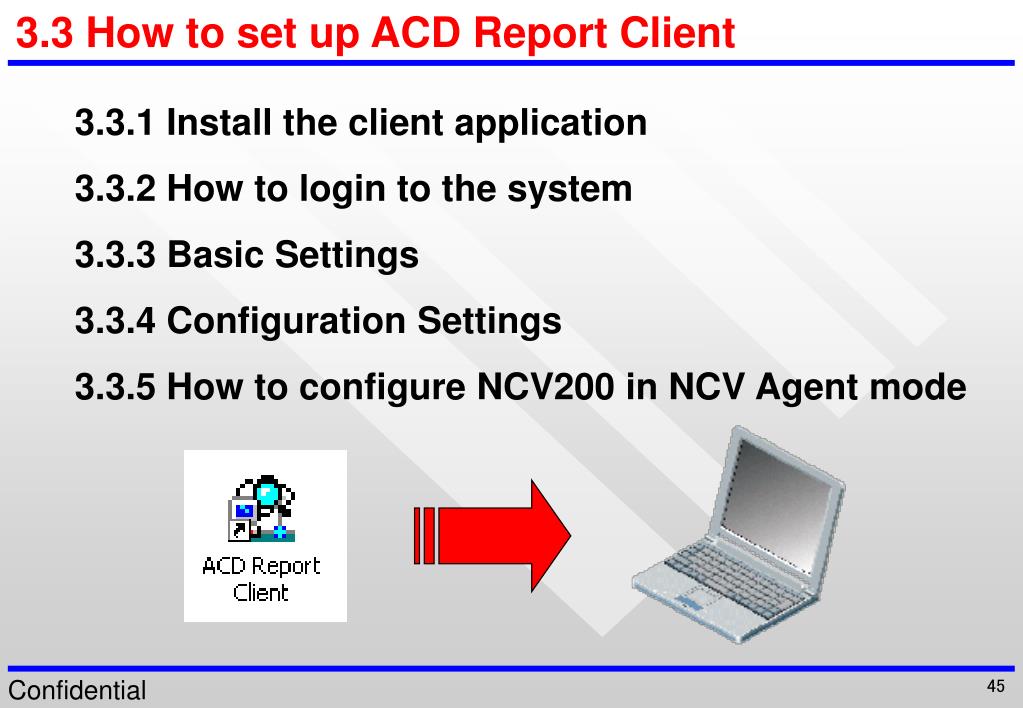 3.3 How to set up ACD Report Client

3.3.1 Install the client application

3.3.2 How to login to the system

3.3.3 Basic Settings

3.3.4 Configuration Settings

3.3.5 How to configure NCV200 in NCV Agent mode

ACD Report Client

Confidential

45